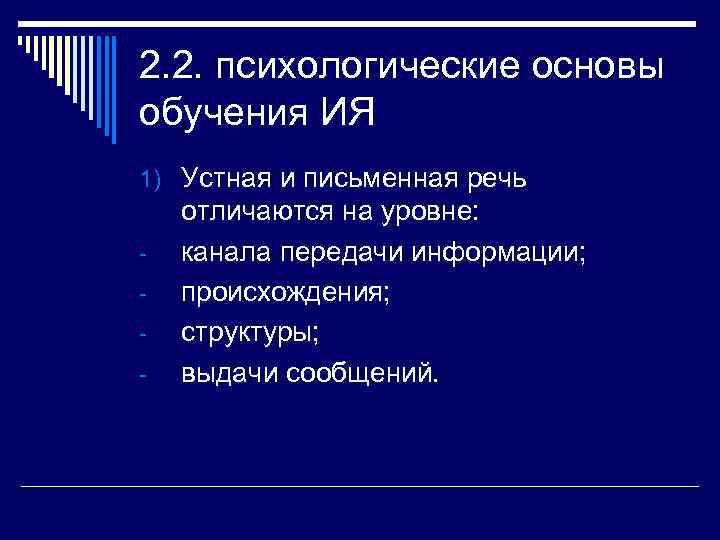 2.2. психологические основы обучения ИЯ

1) Устная и письменная речь отличаются на уровне:
- канала передачи информации;
- происхождения;
- структуры;
- выдачи сообщений.